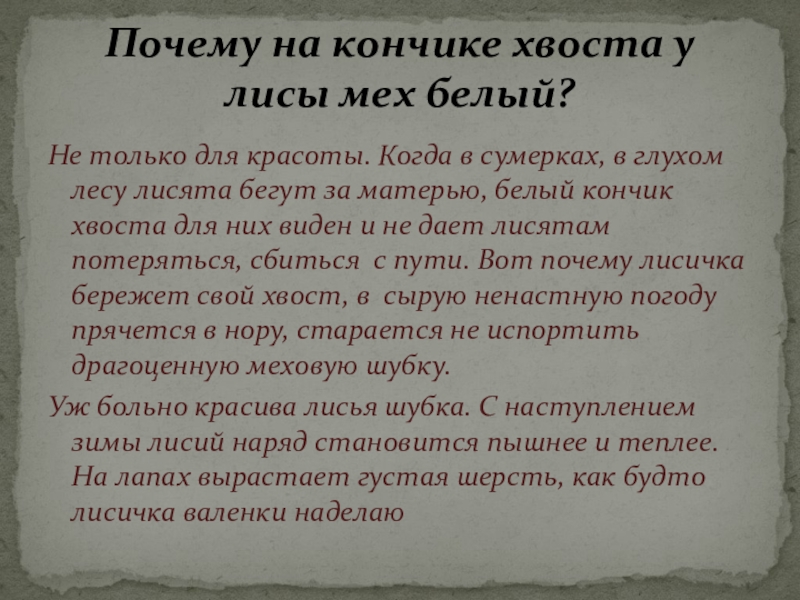 Почему на кончике хвоста у лисы мех белый?

Не только для красоты. Когда в сумерках, в глухом лесу лисята бегут за матерью, белый кончик хвоста для них виден и не дает лисятам потеряться, сбиться с пути. Вот почему лисичка бережет свой хвост, в сырую ненастную погоду прячется в нору, старается не испортить драгоценную меховую шубку.

Уж больно красива лисья шубка. С наступлением зимы лисий наряд становится пышнее и теплее. На лапах вырастает густая шерсть, как будто лисичка валенки наделаю